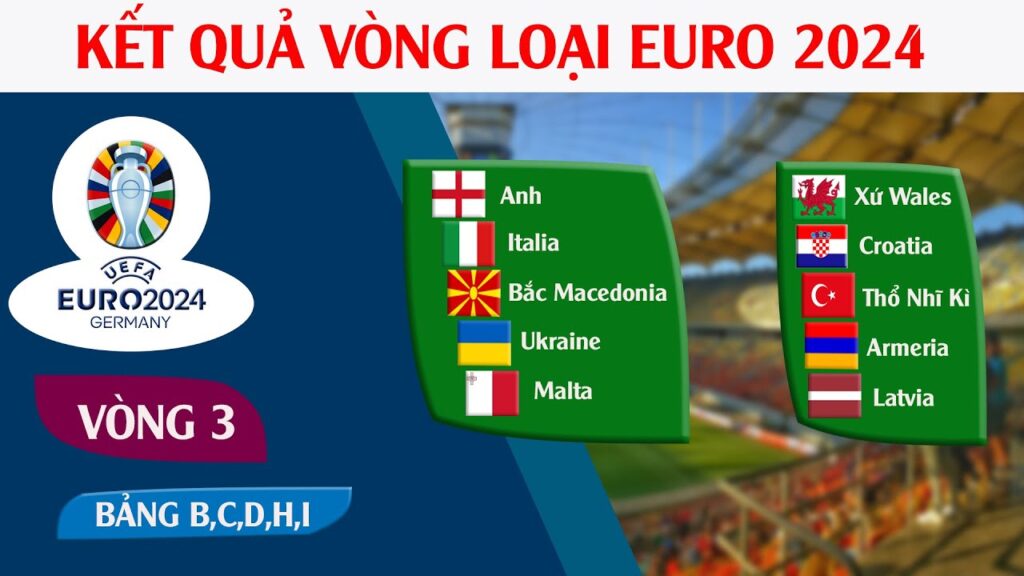 KẾT QUẢ VÒNG LOẠI EURO 2024

UEFA
EURO2024
GERMANY

VÒNG 3

BẢNG B,C,D,H,I

Anh
Italia
Bắc Macedonia
Ukraine
Malta

Xứ Wales
Croatia
Thổ Nhĩ Kì
Armeria
Latvia